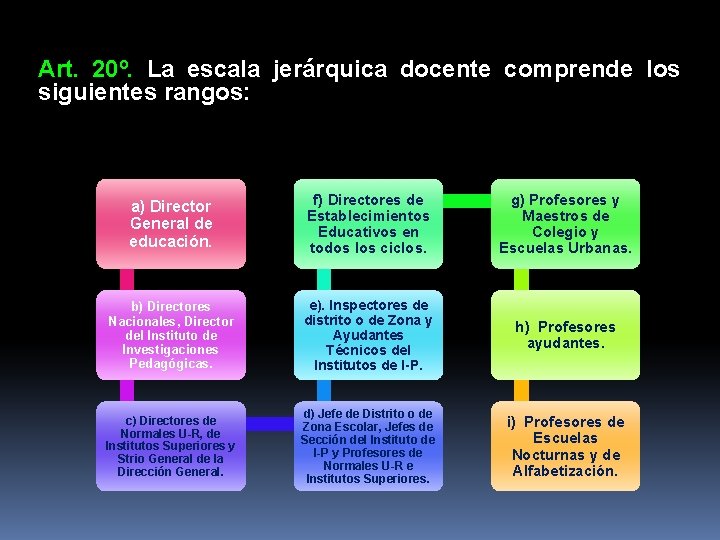 Art. 20º. La escala jerárquica docente comprende los siguientes rangos:

a) Director General de educación.

b) Directores Nacionales, Director del Instituto de Investigaciones Pedagógicas.

c) Directores de Normales U-R, de Institutos Superiores y Strio General de la Dirección General.

d) Jefe de Distrito o de Zona Escolar, Jefes de Sección del Instituto de I-P y Profesores de Normales U-R e Institutos Superiores.

e). Inspectores de distrito o de Zona y Ayudantes Técnicos del Institutos de I-P.

f) Directores de Establecimientos Educativos en todos los ciclos.

g) Profesores y Maestros de Colegio y Escuelas Urbanas.

h) Profesores ayudantes.

i) Profesores de Escuelas Nocturnas y de Alfabetización.